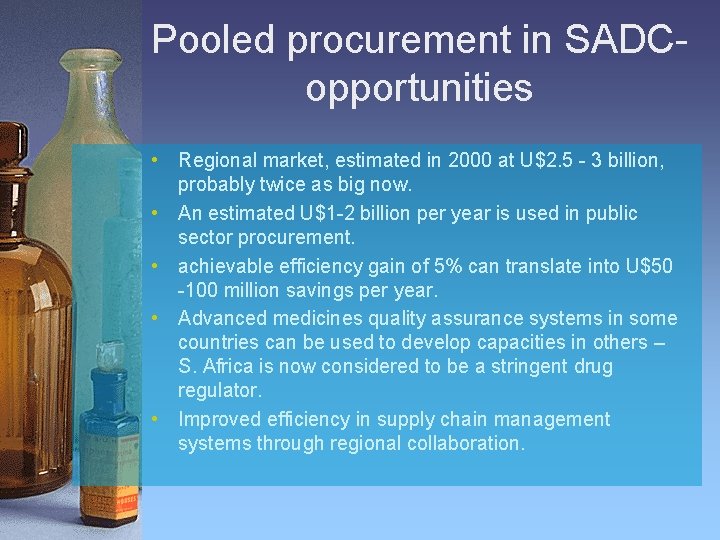 Pooled procurement in SADC-opportunities

• Regional market, estimated in 2000 at U$2.5 - 3 billion, probably twice as big now.
• An estimated U$1-2 billion per year is used in public sector procurement.
• achievable efficiency gain of 5% can translate into U$50 -100 million savings per year.
• Advanced medicines quality assurance systems in some countries can be used to develop capacities in others – S. Africa is now considered to be a stringent drug regulator.
• Improved efficiency in supply chain management systems through regional collaboration.